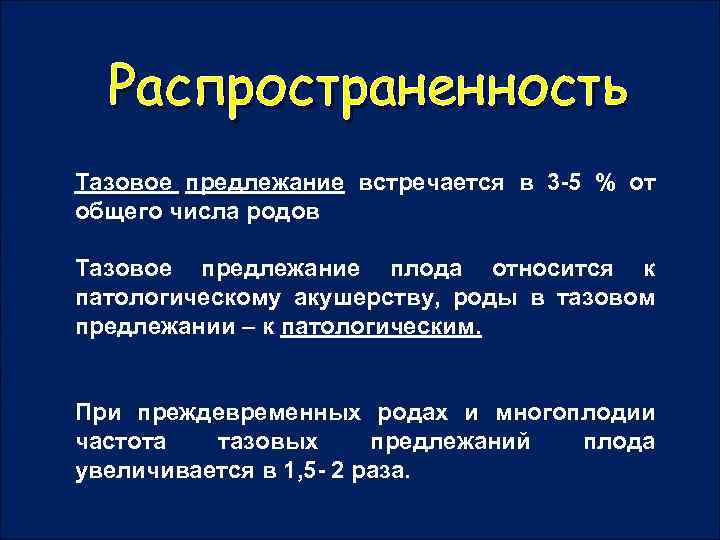 Распространенность

Тазовое предлежание встречается в 3-5 % от общего числа родов

Тазовое предлежание плода относится к патологическому акушерству, роды в тазовом предлежании – к патологическим.

При преждевременных родах и многоплодии частота тазовых предлежаний плода увеличивается в 1,5- 2 раза.